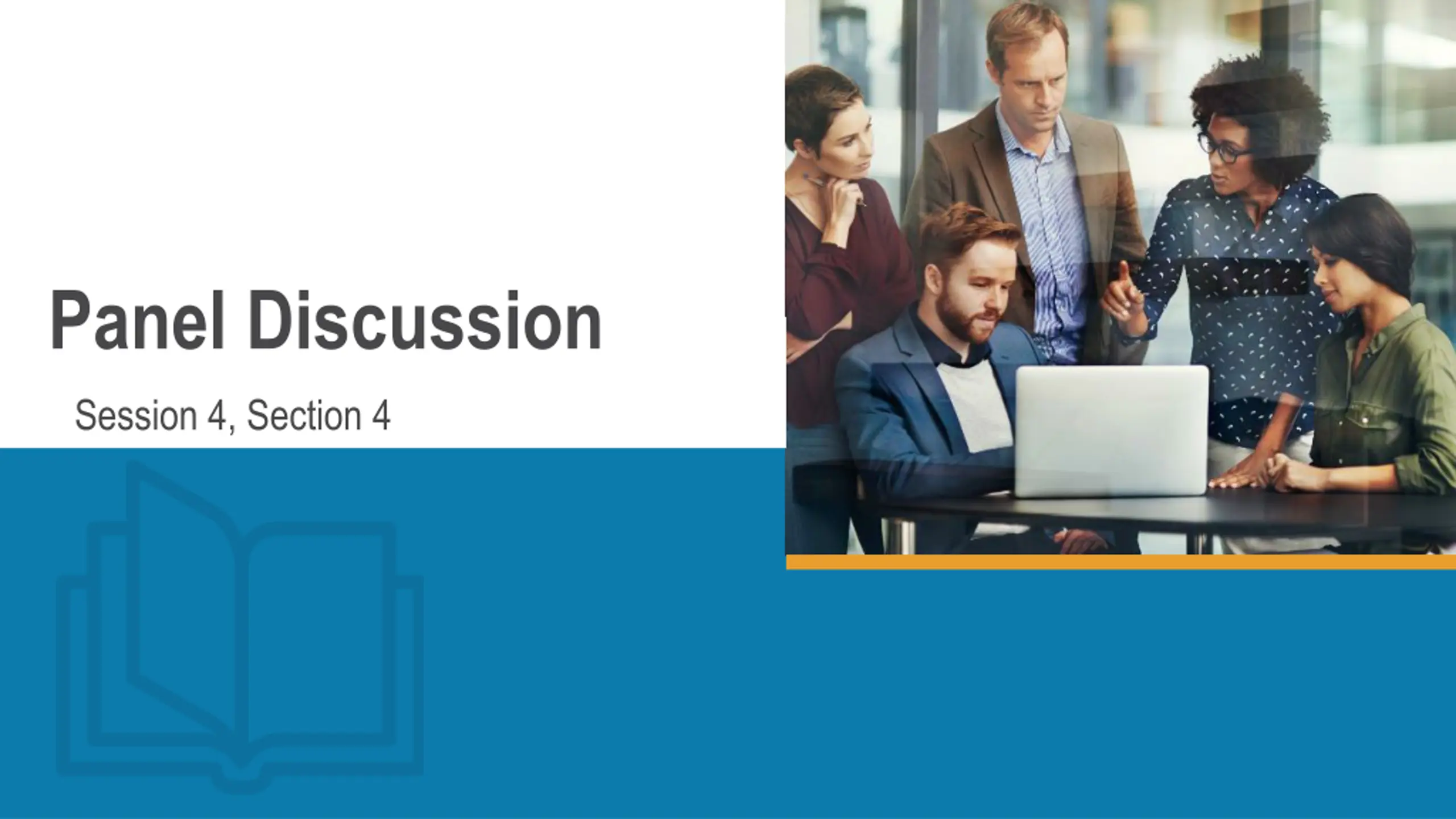 Panel Discussion

Session 4, Section 4